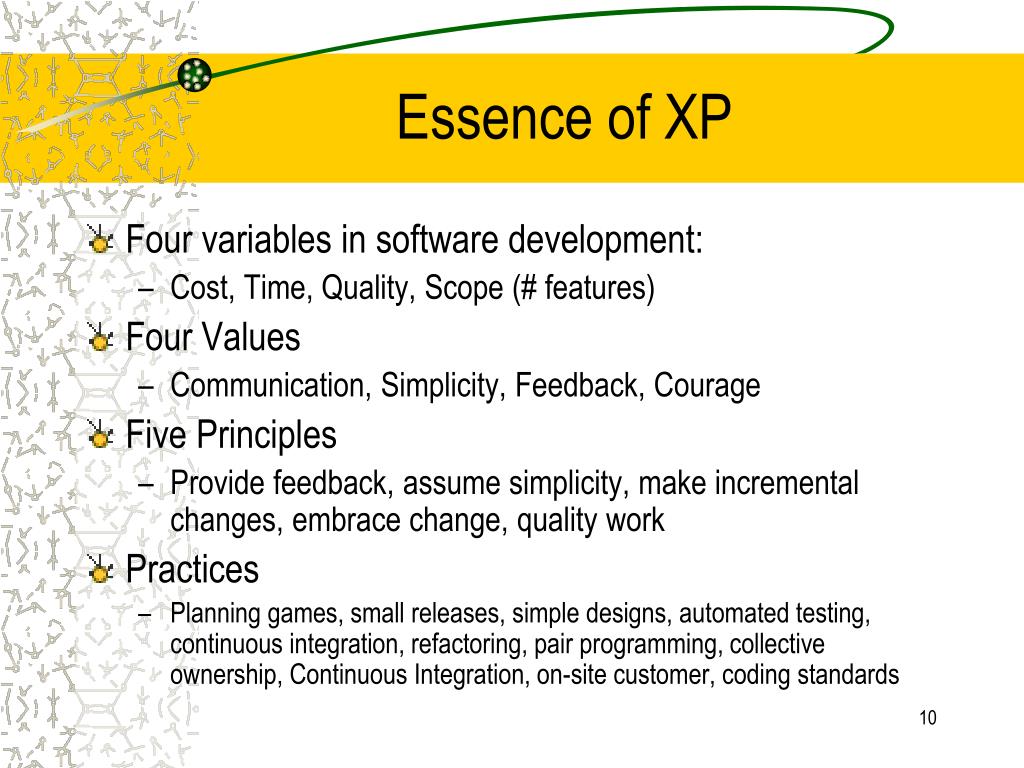 Essence of XP

Four variables in software development:
– Cost, Time, Quality, Scope (# features)

Four Values
– Communication, Simplicity, Feedback, Courage

Five Principles
– Provide feedback, assume simplicity, make incremental changes, embrace change, quality work

Practices
– Planning games, small releases, simple designs, automated testing, continuous integration, refactoring, pair programming, collective ownership, Continuous Integration, on-site customer, coding standards

10